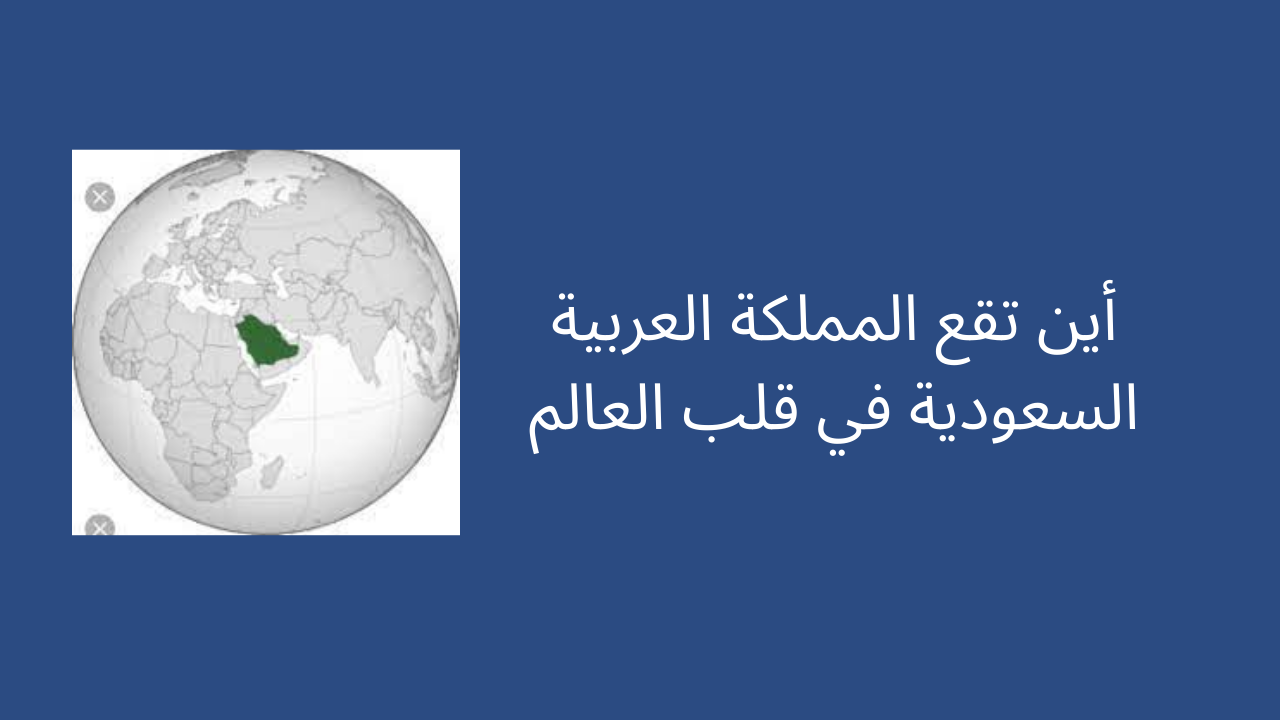 أين تقع المملكة العربية السعودية في قلب العالم